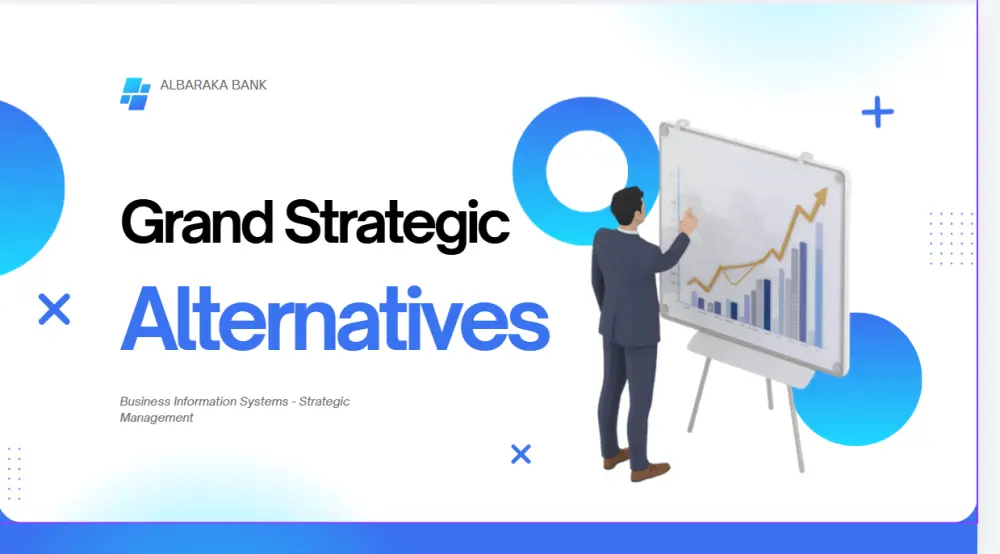 ALBARAKA BANK

Grand Strategic

Alternatives

Business Information Systems - Strategic Management